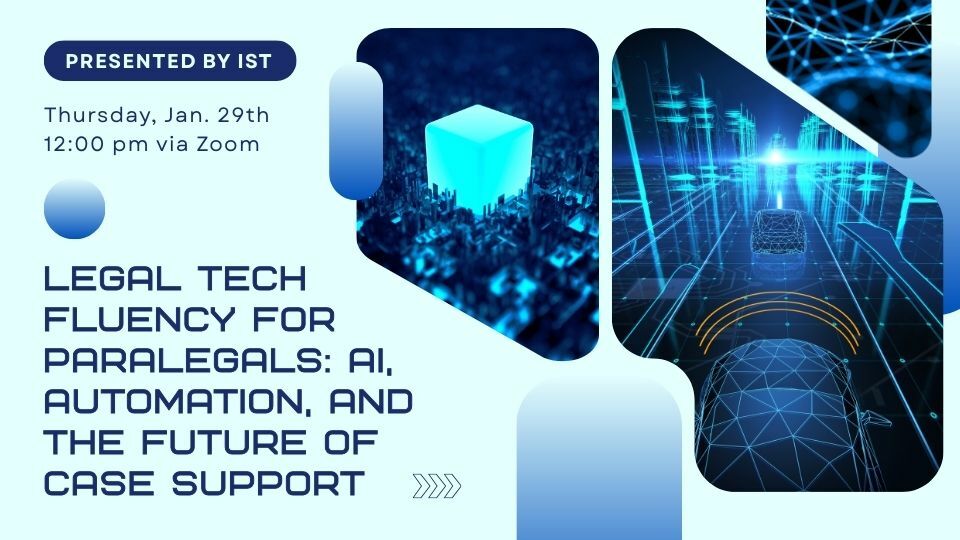 PRESENTED BY IST

Thursday, Jan. 29th
12:00 pm via Zoom

LEGAL TECH FLUENCY FOR PARALEGALS: AI, AUTOMATION, AND THE FUTURE OF CASE SUPPORT